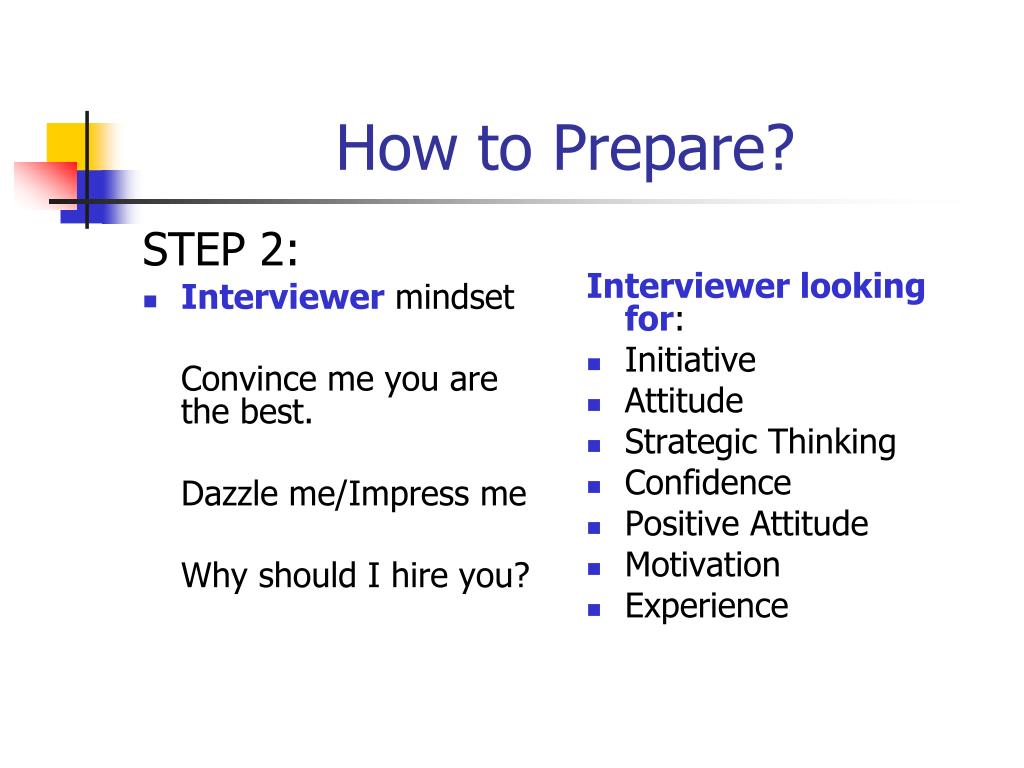 How to Prepare?

STEP 2:

- Interviewer mindset

Convince me you are the best.

Dazzle me/Impress me

Why should I hire you?

Interviewer looking for:

- Initiative
- Attitude
- Strategic Thinking
- Confidence
- Positive Attitude
- Motivation
- Experience